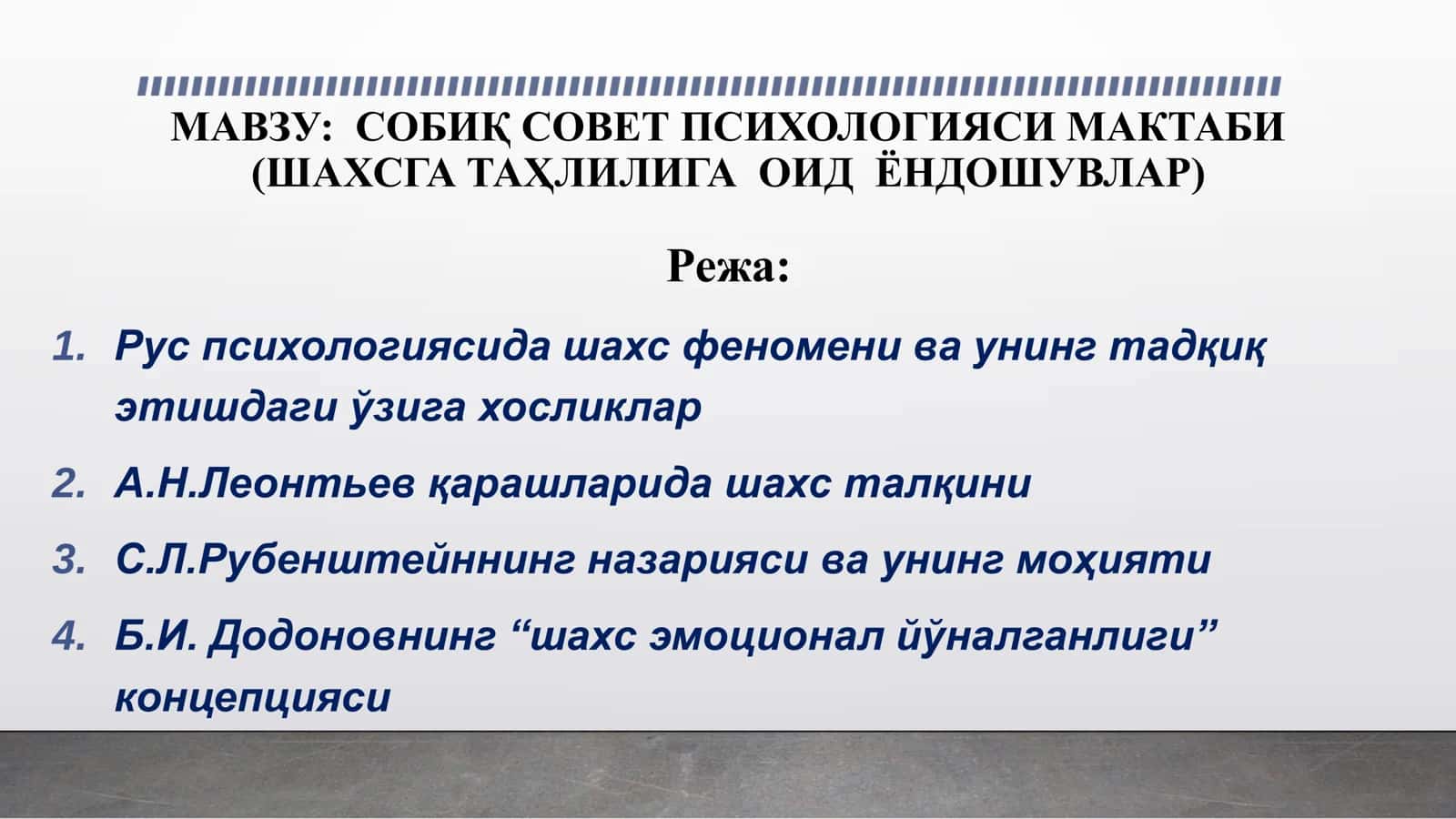 МАВЗУ: СОБИҚ СОВЕТ ПСИХОЛОГИЯСИ МАКТАБИ (ШАХСГА ТАҲЛИЛИГА ОИД ЁНДОШУВЛАР)

Режа:

1. Рус психологиясида шахс феномени ва унинг тадқиқ этишдаги ўзига хосликлар
2. А.Н.Леонтьев қарашларида шахс талқини
3. С.Л.Рубенштейннинг назарияси ва унинг моҳияти
4. Б.И. Додоновнинг “шахс эмоционал йўналганлиги” концепцияси